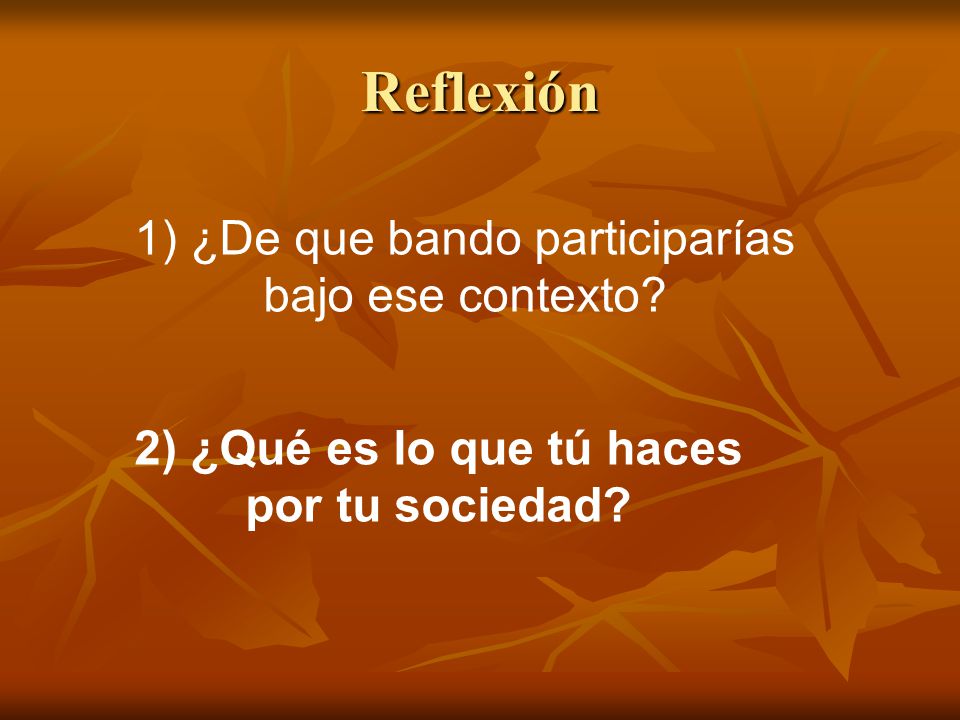 Reflexión

1) ¿De que bando participarías bajo ese contexto?

2) ¿Qué es lo que tú haces por tu sociedad?